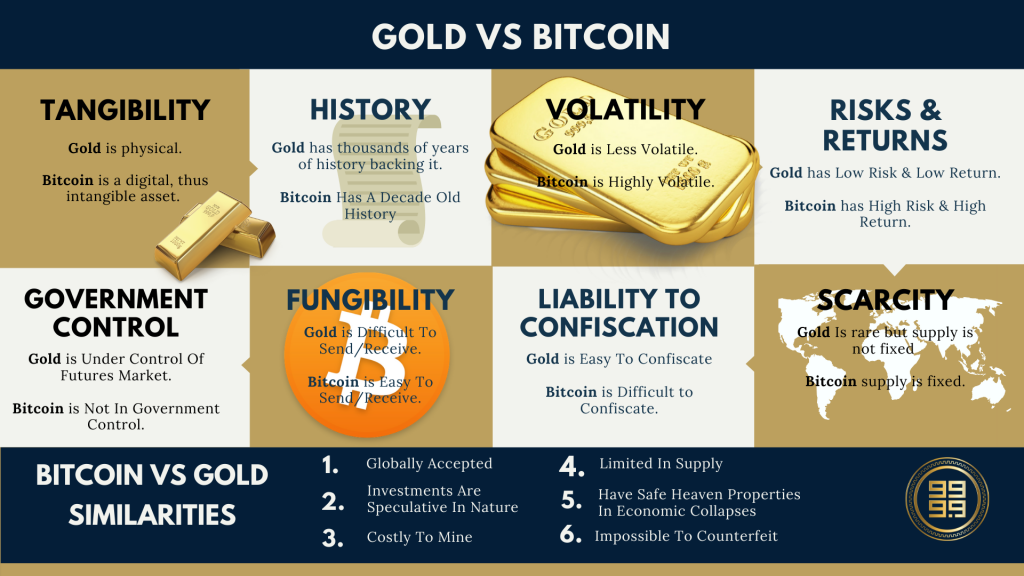 GOLD VS BITCOIN

TANGIBILITY

Gold is physical.

Bitcoin is a digital, thus intangible asset.

HISTORY

Gold has thousands of years of history backing it.

Bitcoin Has A Decade Old History

VOLATILITY

Gold is Less Volatile.

Bitcoin is Highly Volatile.

RISKS & RETURNS

Gold has Low Risk & Low Return.

Bitcoin has High Risk & High Return.

GOVERNMENT CONTROL

Gold is Under Control Of Futures Market.

Bitcoin is Not In Government Control.

FUNGIBILITY

Gold is Difficult To Send/Receive.

Bitcoin is Easy To Send/Receive.

LIABILITY TO CONFISCATION

Gold is Easy To Confiscate

Bitcoin is Difficult to Confiscate.

SCARCITY

Gold Is rare but supply is not fixed

Bitcoin supply is fixed.

BITCOIN VS GOLD SIMILARITIES

1. Globally Accepted
2. Investments Are Speculative In Nature
3. Costly To Mine
4. Limited In Supply
5. Have Safe Heaven Properties In Economic Collapses
6. Impossible To Counterfeit